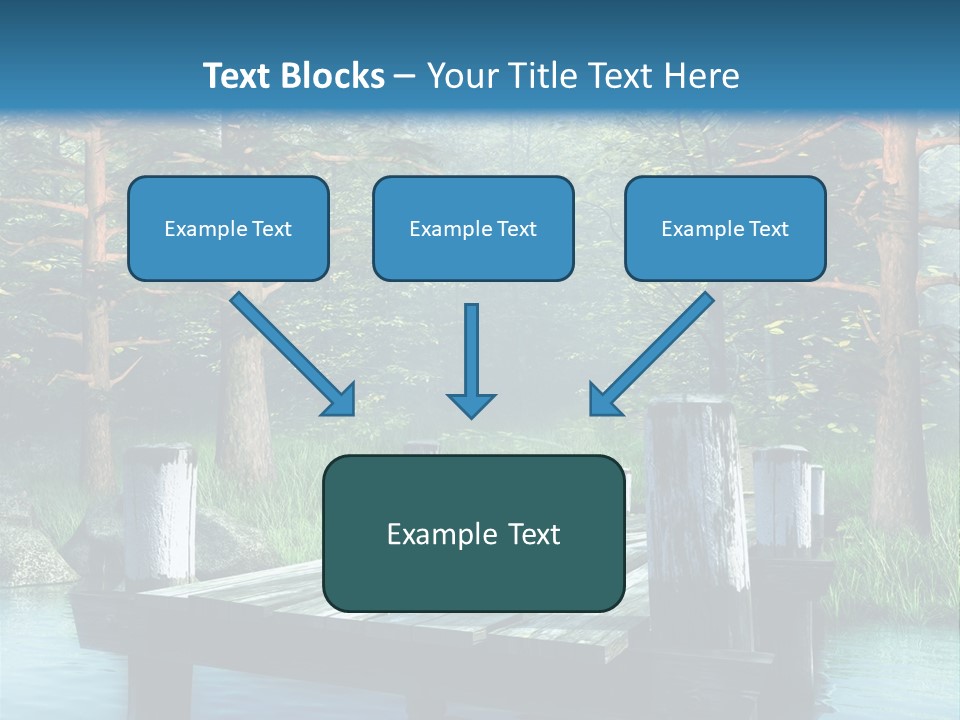 Text Blocks – Your Title Text Here

Example Text

Example Text

Example Text

Example Text